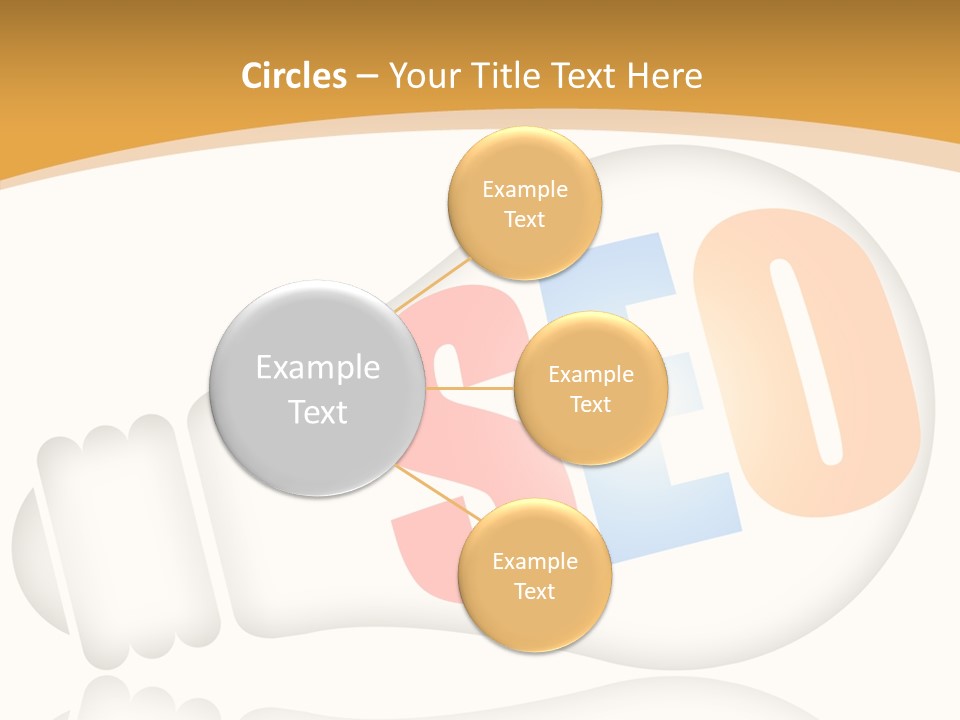 Circles – Your Title Text Here

Example Text

Example Text

Example Text

Example Text

SEO